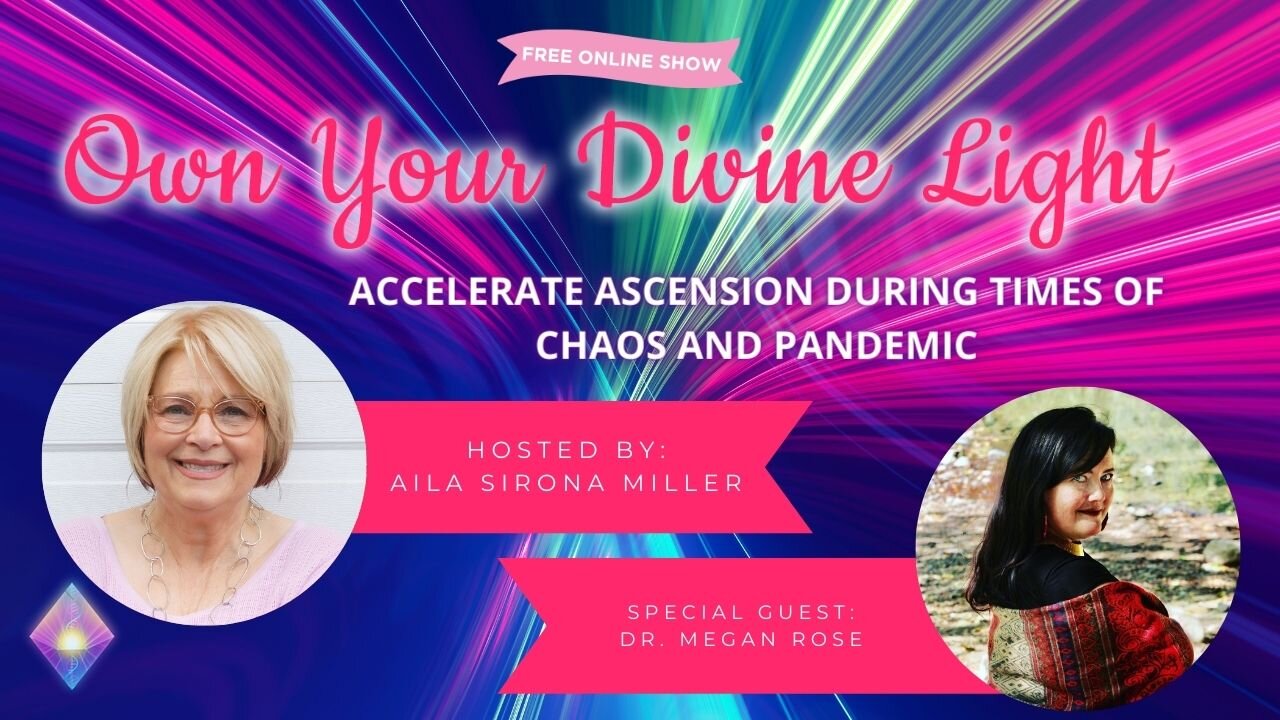 FREE ONLINE SHOW

Own Your Divine Light

ACCELERATE ASCENSION DURING TIMES OF CHAOS AND PANDEMIC

HOSTED BY:
AILA SIRONA MILLER

SPECIAL GUEST:
DR. MEGAN ROSE